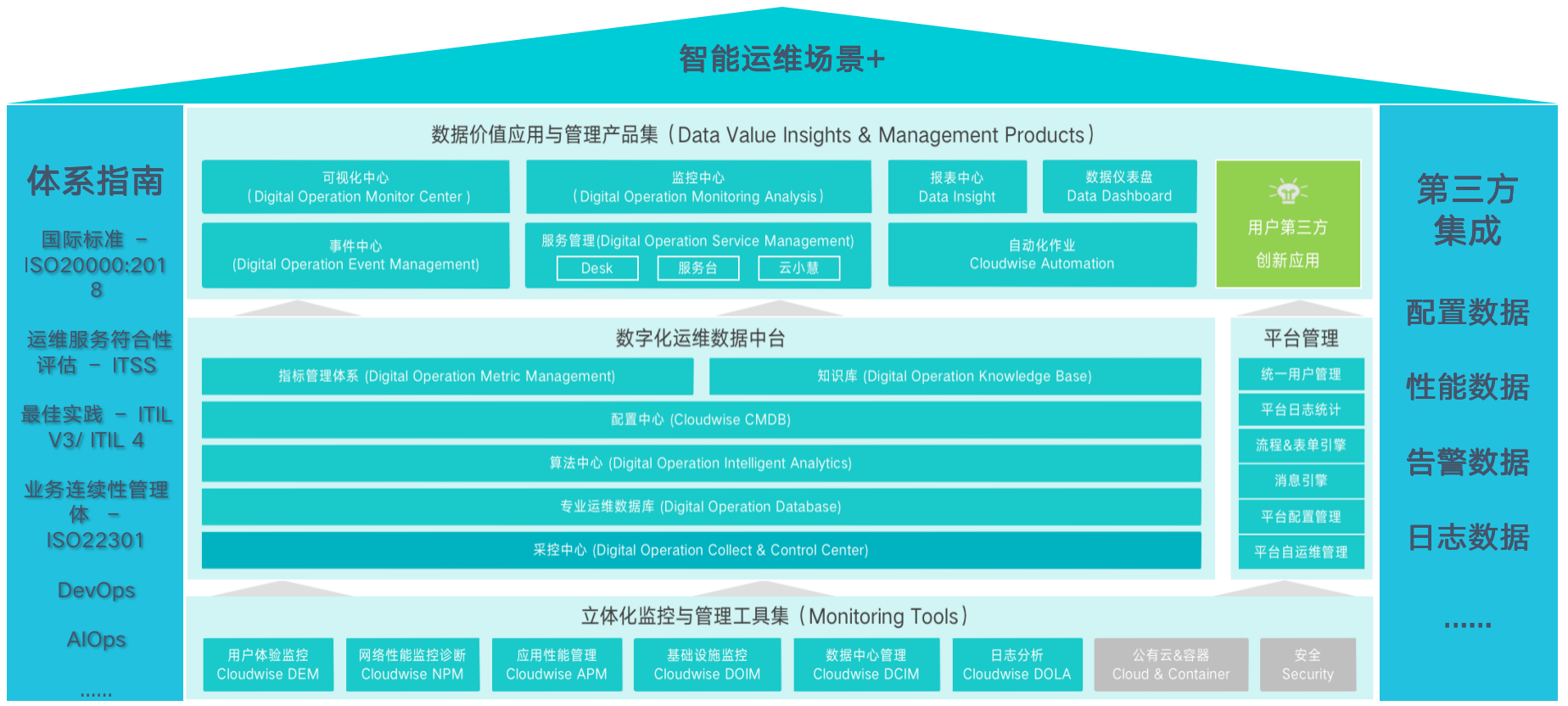 智能运维场景+

体系指南

国际标准 – ISO20000:2018

运维服务符合性评估 – ITSS

最佳实践 – ITIL V3/ ITIL 4

业务连续性管理体 – ISO22301

DevOps

AIOps

……

数据价值应用与管理产品集（Data Value Insights & Management Products）

可视化中心
（Digital Operation Monitor Center）

监控中心
（Digital Operation Monitoring Analysis）

报表中心
Data Insight

数据仪表盘
Data Dashboard

用户第三方
创新应用

事件中心
(Digital Operation Event Management)

服务管理(Digital Operation Service Management)
Desk 服务台 云小慧

自动化作业
Cloudwise Automation

数字化运维数据中台

指标管理体系 (Digital Operation Metric Management)

知识库 (Digital Operation Knowledge Base)

配置中心 (Cloudwise CMDB)

算法中心 (Digital Operation Intelligent Analytics)

专业运维数据库 (Digital Operation Database)

采控中心 (Digital Operation Collect & Control Center)

平台管理

统一用户管理

平台日志统计

流程&表单引擎

消息引擎

平台配置管理

平台自运维管理

立体化监控与管理工具集（Monitoring Tools）

用户体验监控
Cloudwise DEM

网络性能监控诊断
Cloudwise NPM

应用性能管理
Cloudwise APM

基础设施监控
Cloudwise DOIM

数据中心管理
Cloudwise DCIM

日志分析
Cloudwise DOLA

公有云&容器
Cloud & Container

安全
Security

第三方集成

配置数据

性能数据

告警数据

日志数据

……